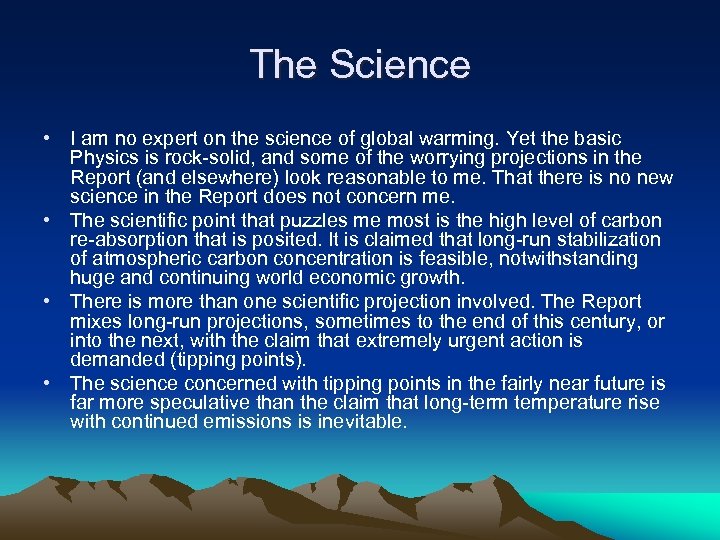 The Science

• I am no expert on the science of global warming. Yet the basic Physics is rock-solid, and some of the worrying projections in the Report (and elsewhere) look reasonable to me. That there is no new science in the Report does not concern me.

• The scientific point that puzzles me most is the high level of carbon re-absorption that is posited. It is claimed that long-run stabilization of atmospheric carbon concentration is feasible, notwithstanding huge and continuing world economic growth.

• There is more than one scientific projection involved. The Report mixes long-run projections, sometimes to the end of this century, or into the next, with the claim that extremely urgent action is demanded (tipping points).

• The science concerned with tipping points in the fairly near future is far more speculative than the claim that long-term temperature rise with continued emissions is inevitable.